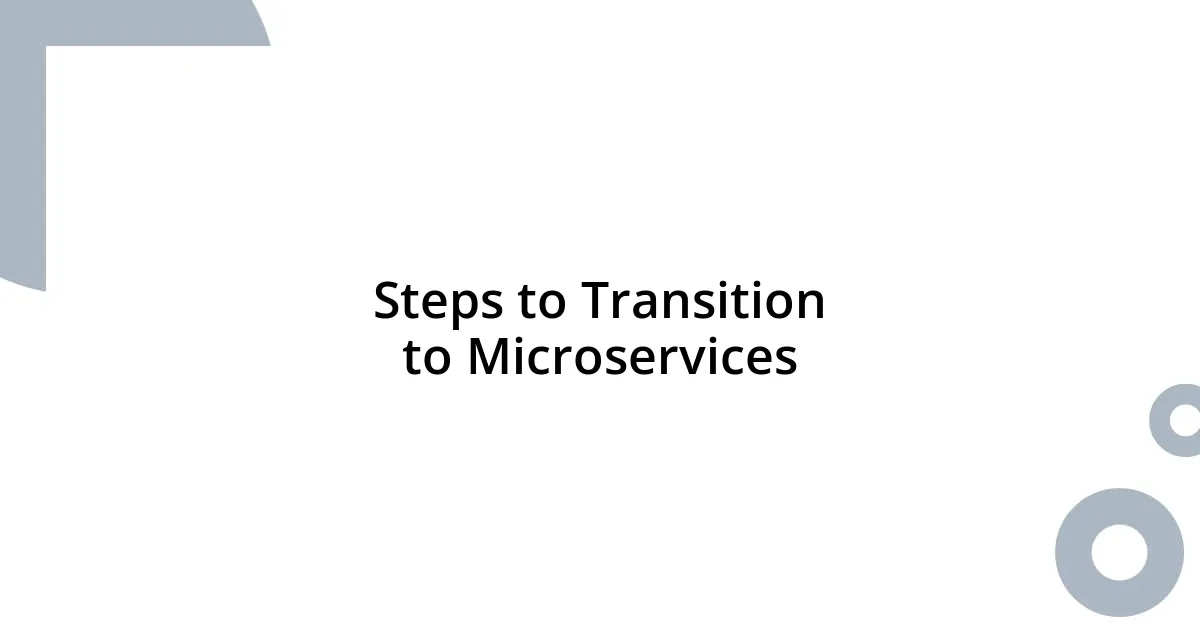 Steps to Transition to Microservices